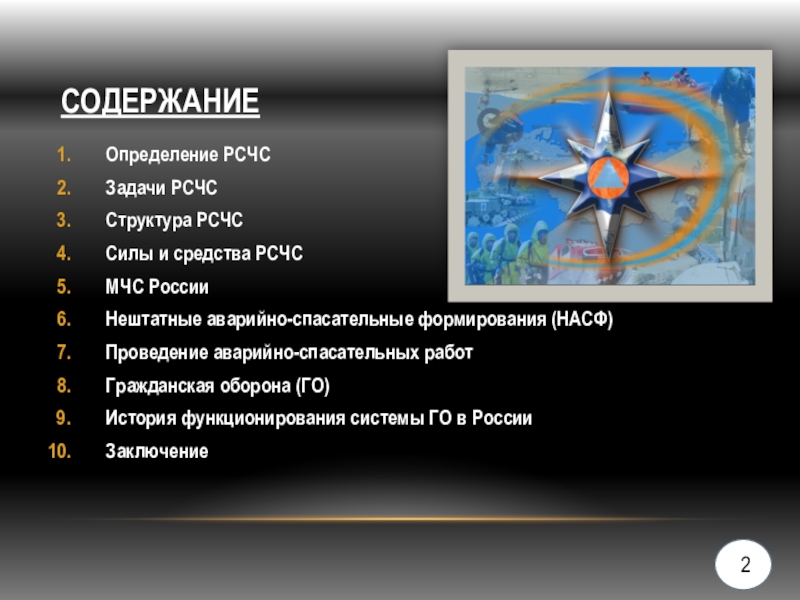 СОДЕРЖАНИЕ

1. Определение РСЧС
2. Задачи РСЧС
3. Структура РСЧС
4. Силы и средства РСЧС
5. МЧС России
6. Нештатные аварийно-спасательные формирования (НАСФ)
7. Проведение аварийно-спасательных работ
8. Гражданская оборона (ГО)
9. История функционирования системы ГО в России
10. Заключение

2